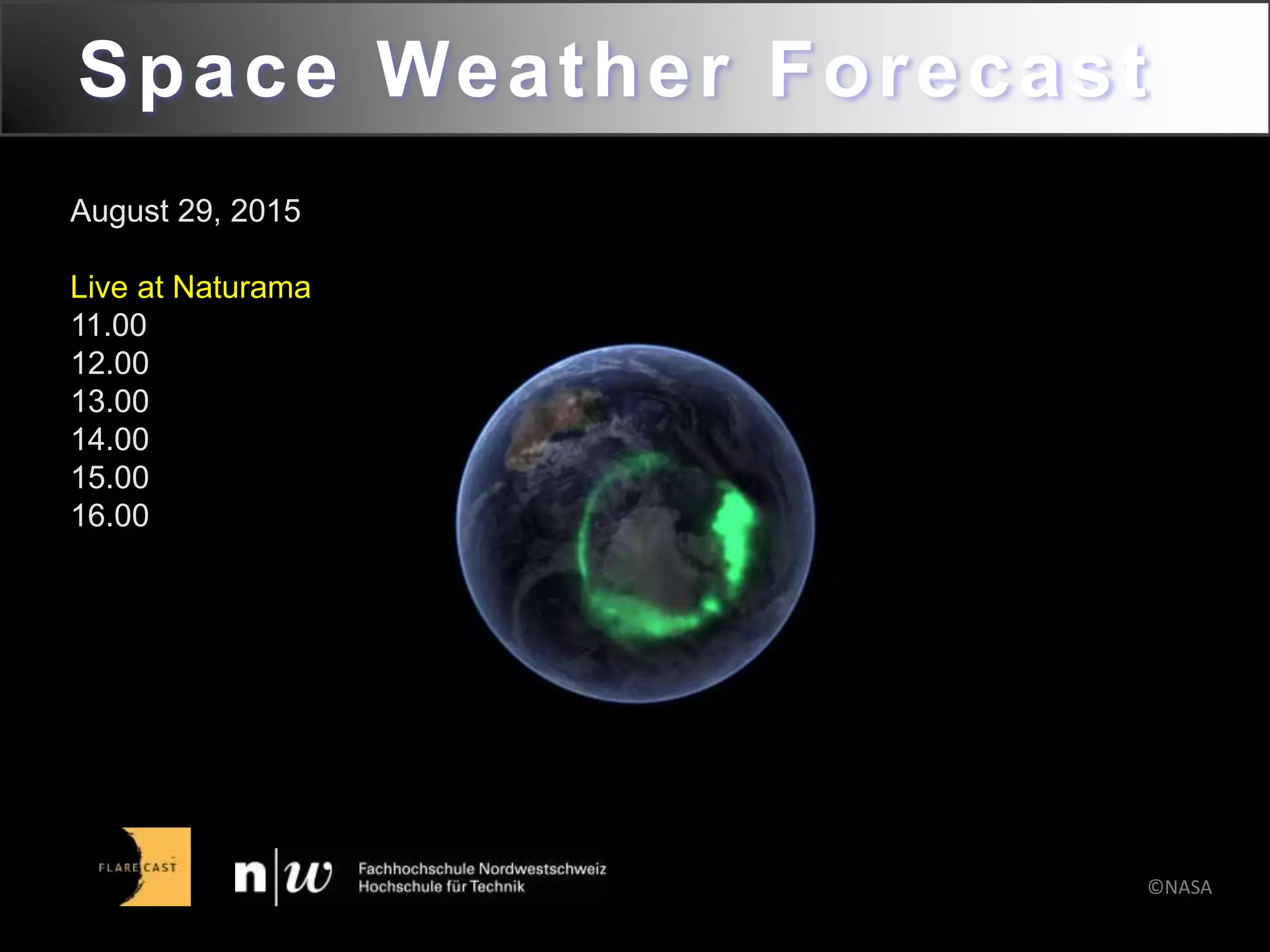 Space Weather Forecast

August 29, 2015

Live at Naturama
11.00
12.00
13.00
14.00
15.00
16.00

FLARECAST

n|w

Fachhochschule Nordwestschweiz
Hochschule für Technik

©NASA